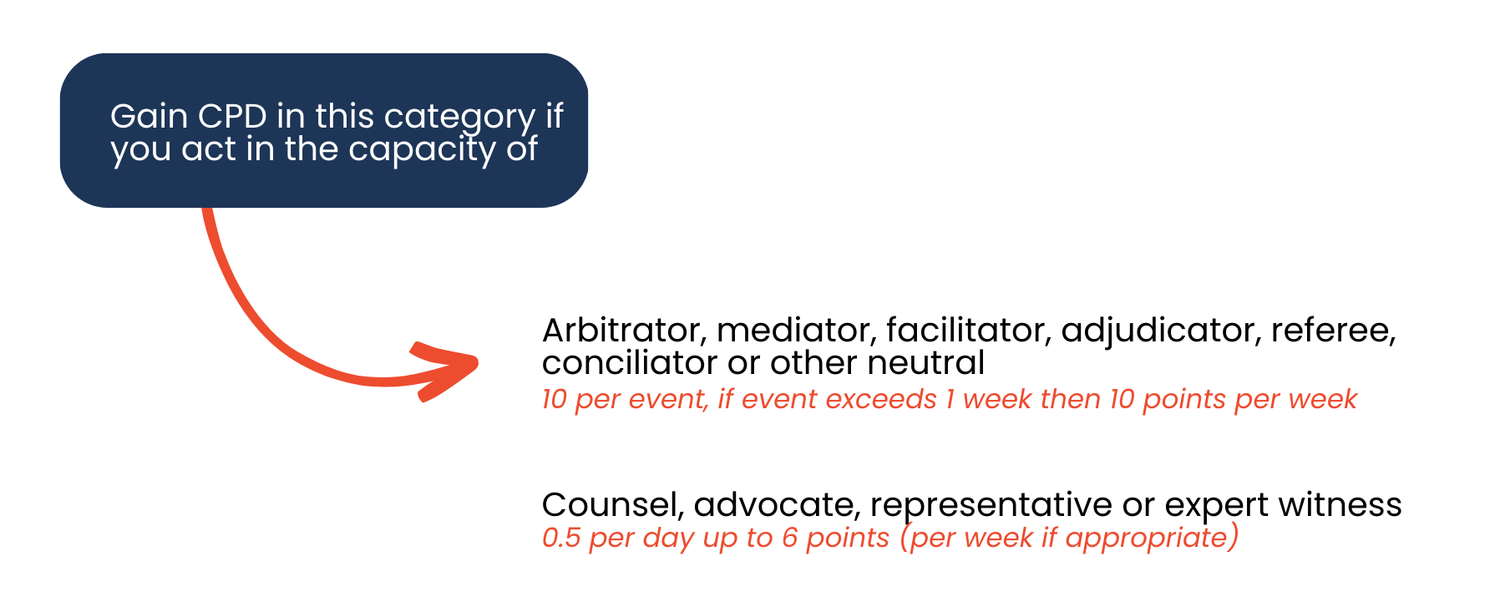 Gain CPD in this category if you act in the capacity of

Arbitrator, mediator, facilitator, adjudicator, referee, conciliator or other neutral
10 per event, if event exceeds 1 week then 10 points per week

Counsel, advocate, representative or expert witness
0.5 per day up to 6 points (per week if appropriate)